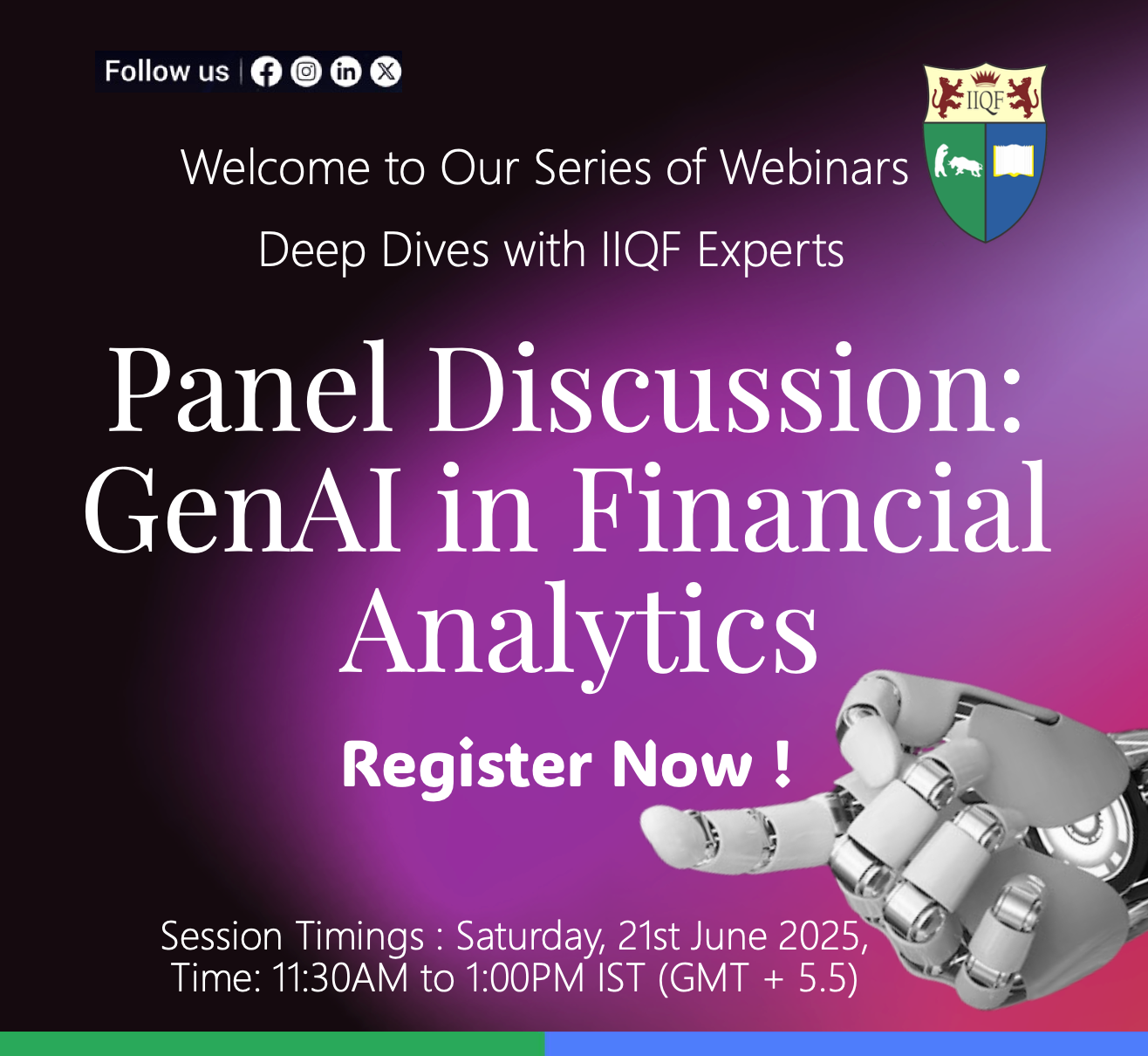 Follow us

IIQF

Welcome to Our Series of Webinars

Deep Dives with IIQF Experts

Panel Discussion: GenAI in Financial Analytics

Register Now !

Session Timings : Saturday, 21st June 2025, Time: 11:30AM to 1:00PM IST (GMT + 5.5)